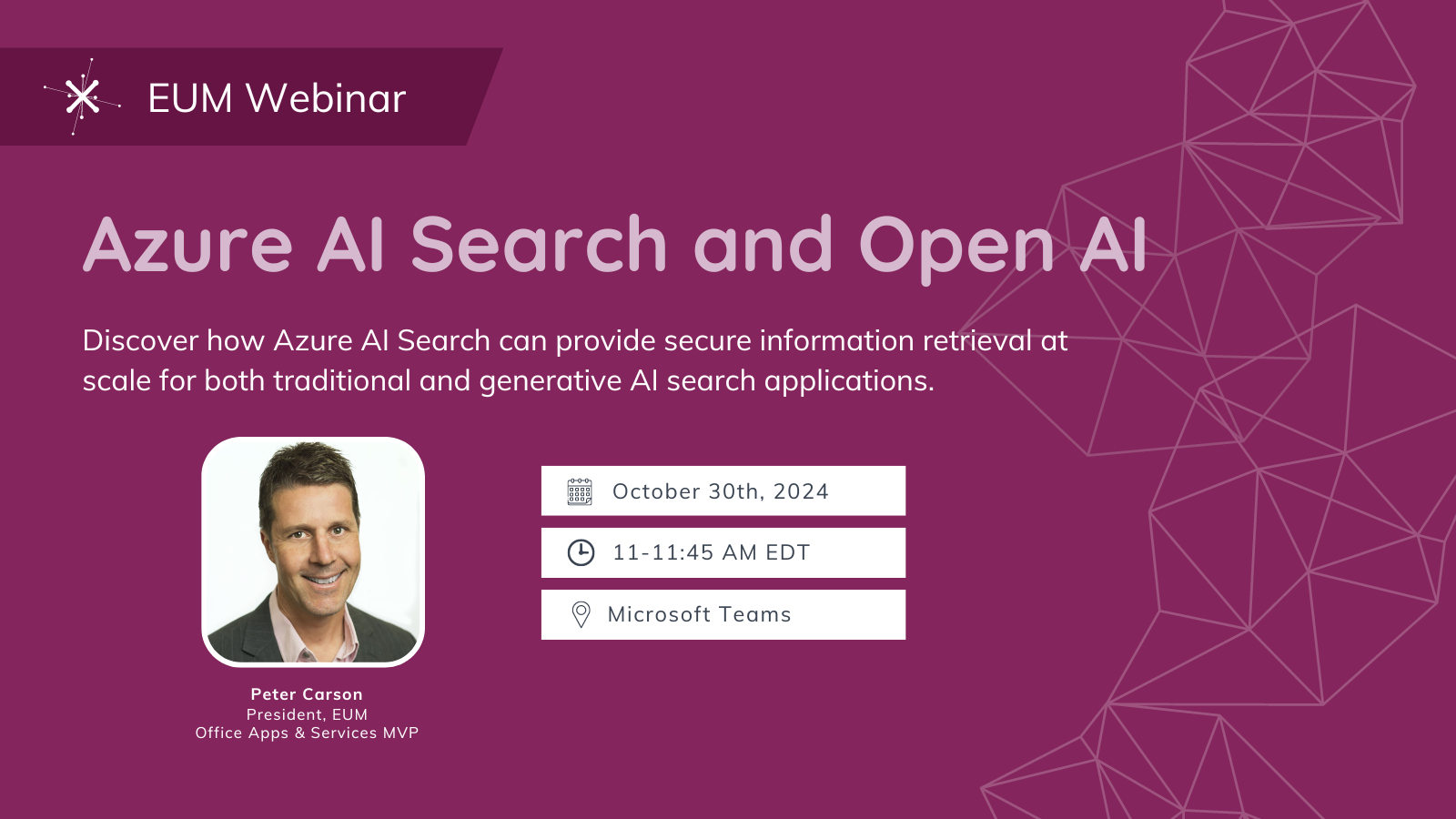 EUM Webinar

Azure AI Search and Open AI

Discover how Azure AI Search can provide secure information retrieval at scale for both traditional and generative AI search applications.

October 30th, 2024

11-11:45 AM EDT

Microsoft Teams

Peter Carson
President, EUM
Office Apps & Services MVP